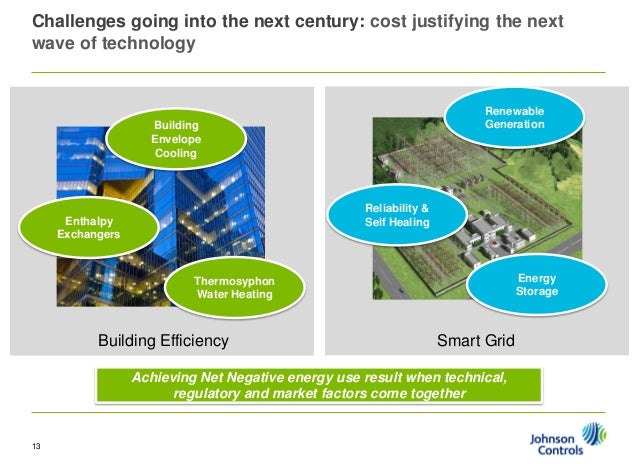 Challenges going into the next century: cost justifying the next wave of technology

Building Envelope Cooling

Enthalpy Exchangers

Thermosyphon Water Heating

Building Efficiency

Renewable Generation

Reliability & Self Healing

Energy Storage

Smart Grid

Achieving Net Negative energy use result when technical, regulatory and market factors come together

13

Johnson Controls